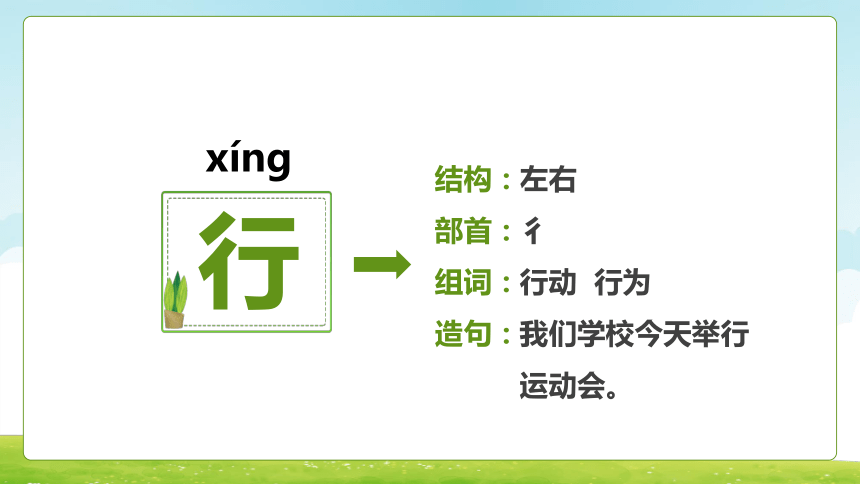 xíng

行

结构：左右

部首：彳

组词：行动 行为

造句：我们学校今天举行运动会。